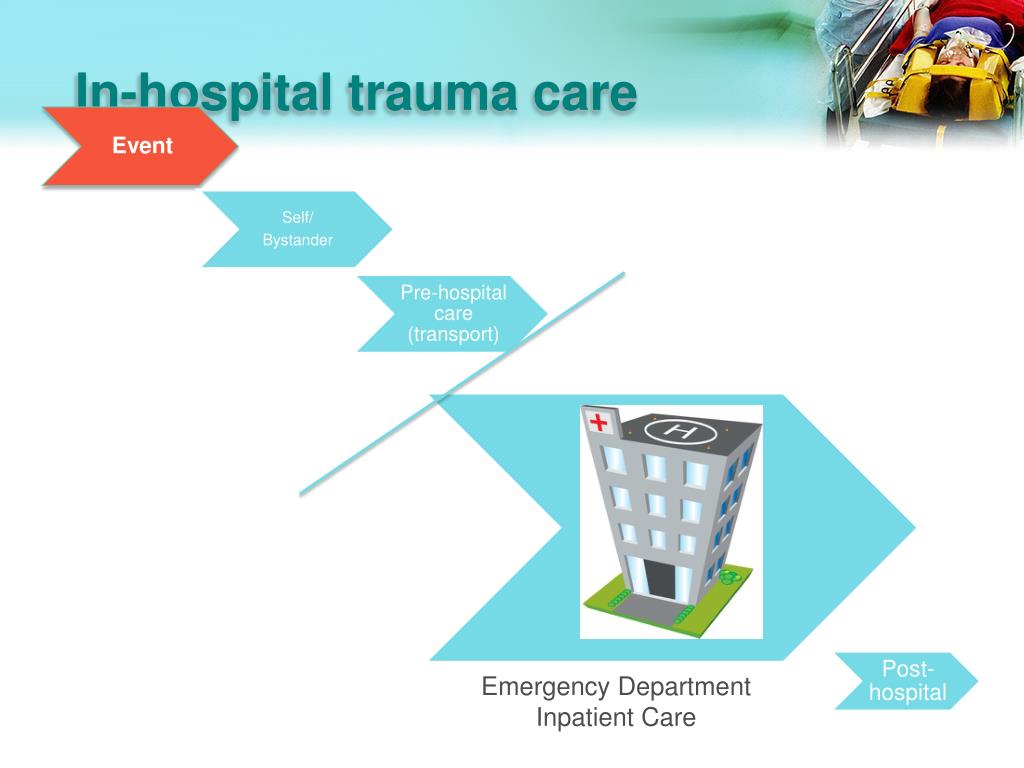 In-hospital trauma care

Event

Self/
Bystander

Pre-hospital care (transport)

H

Emergency Department
Inpatient Care

Post-hospital